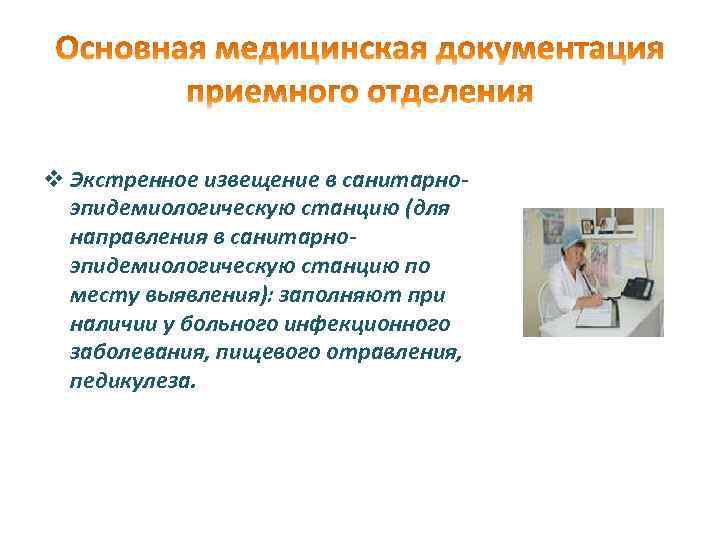 Основная медицинская документация приемного отделения

❖ Экстренное извещение в санитарно-эпидемиологическую станцию (для направления в санитарно-эпидемиологическую станцию по месту выявления): заполняют при наличии у больного инфекционного заболевания, пищевого отравления, педикулеза.